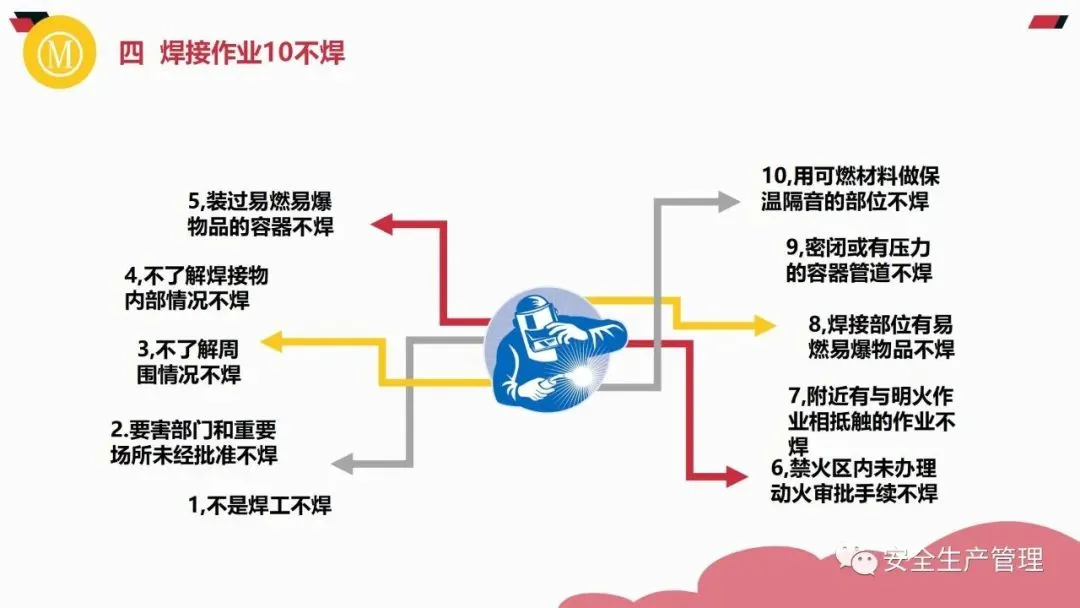 M

四 焊接作业10不焊

5,装过易燃易爆物品的容器不焊

4,不了解焊接物内部情况不焊

3,不了解周围情况不焊

2.要害部门和重要场所未经批准不焊

1,不是焊工不焊

10,用可燃材料做保温隔音的部位不焊

9,密闭或有压力的容器管道不焊

8,焊接部位有易燃易爆物品不焊

7,附近有与明火作业相抵触的作业不焊

6,禁火区内未办理动火审批手续不焊

安全生产管理